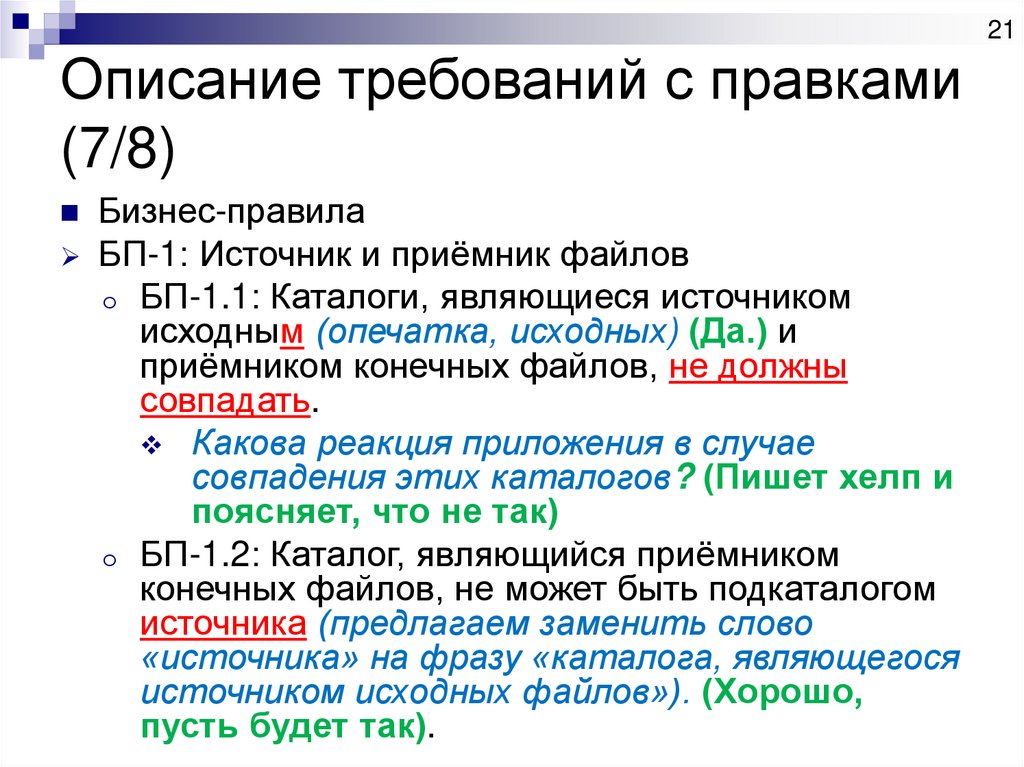 21

Описание требований с правками (7/8)

Бизнес-правила

БП-1: Источник и приёмник файлов

БП-1.1: Каталоги, являющиеся источником исходным (опечатка, исходных) (Да.) и приёмником конечных файлов, не должны совпадать.

Какова реакция приложения в случае совпадения этих каталогов? (Пишет хелп и поясняет, что не так)

БП-1.2: Каталог, являющийся приёмником конечных файлов, не может быть подкаталогом источника (предлагаем заменить слово «источника» на фразу «каталога, являющегося источником исходных файлов»). (Хорошо, пусть будет так).